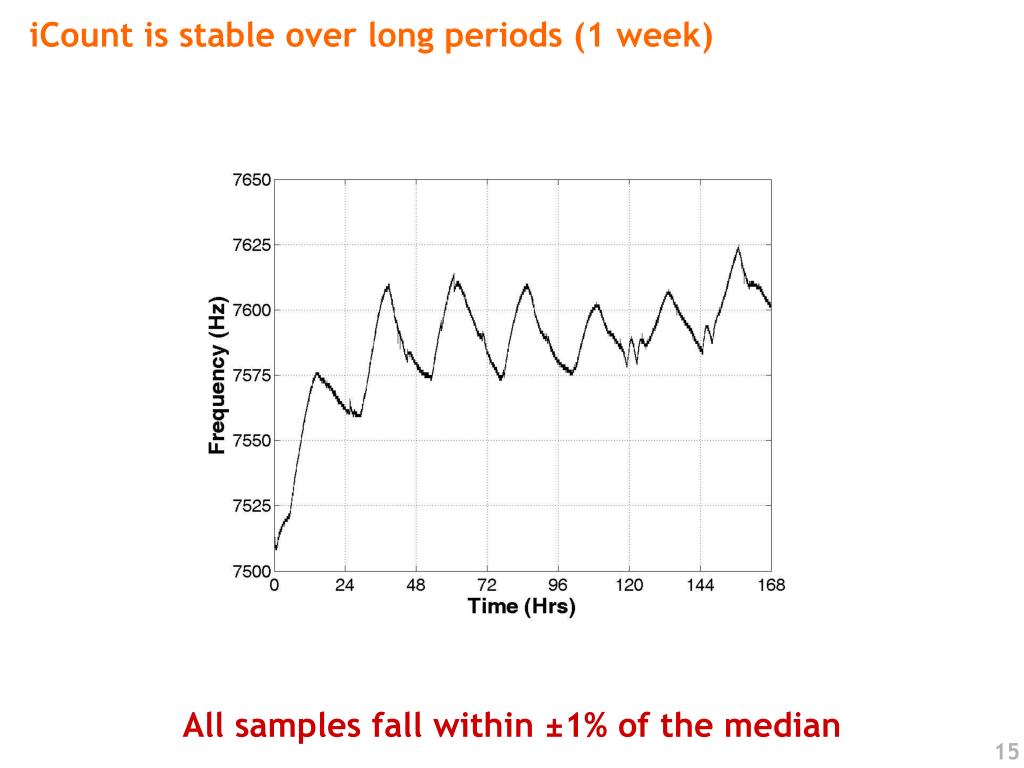 iCount is stable over long periods (1 week)

7650
7625
7600
7575
7550
7525
7500
Frequency (Hz)
0 24 48 72 96 120 144 168
Time (Hrs)

All samples fall within ±1% of the median

15